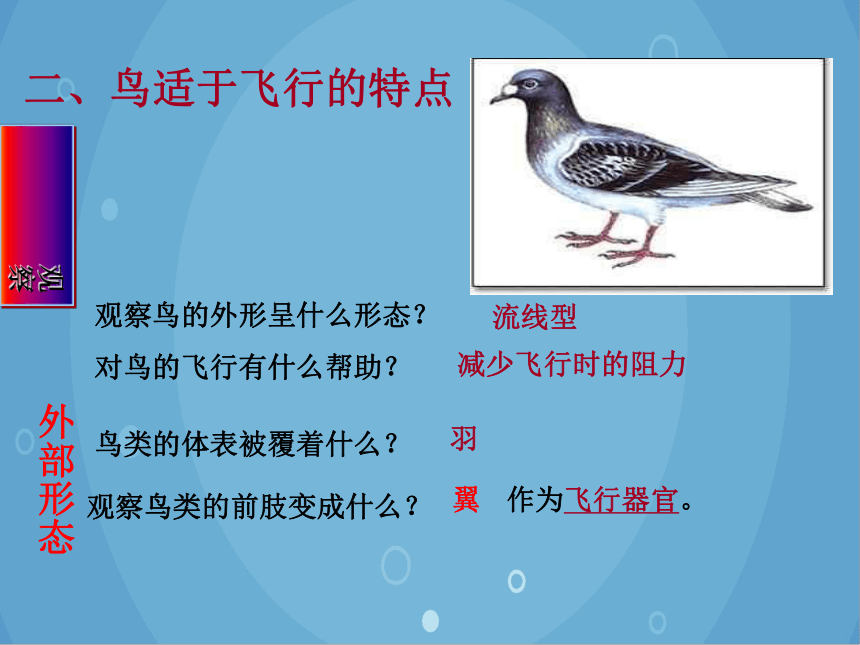 二、鸟适于飞行的特点

观察

观察鸟的外形呈什么形态？ 流线型

对鸟的飞行有什么帮助？ 减少飞行时的阻力

外部形态

鸟类的体表被覆着什么？ 羽

观察鸟类的前肢变成什么？ 翼 作为飞行器官。